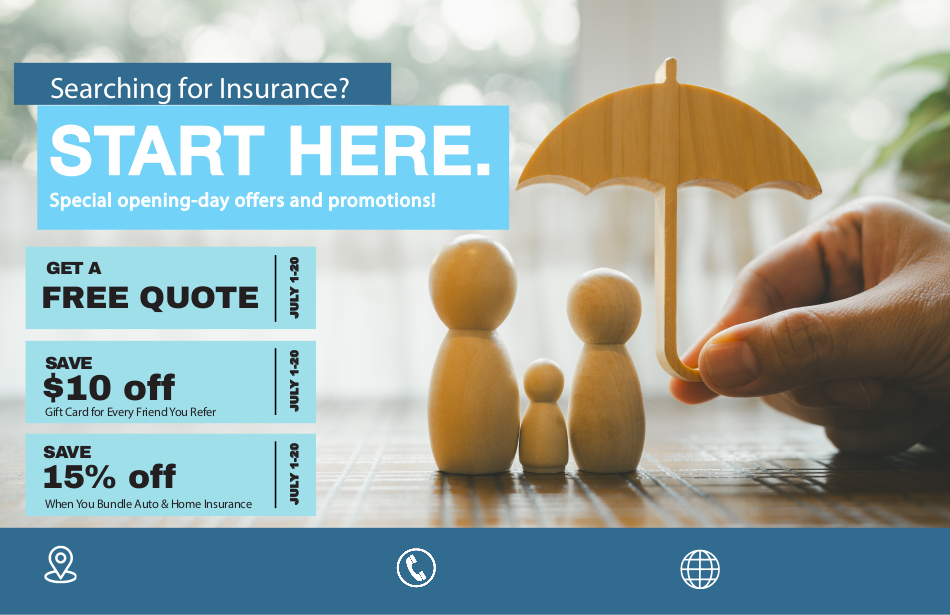 Searching for Insurance?

START HERE.

Special opening-day offers and promotions!

GET A
FREE QUOTE
JULY 1-20

SAVE
$10 off
Gift Card for Every Friend You Refer
JULY 1-20

SAVE
15% off
When You Bundle Auto & Home Insurance
JULY 1-20